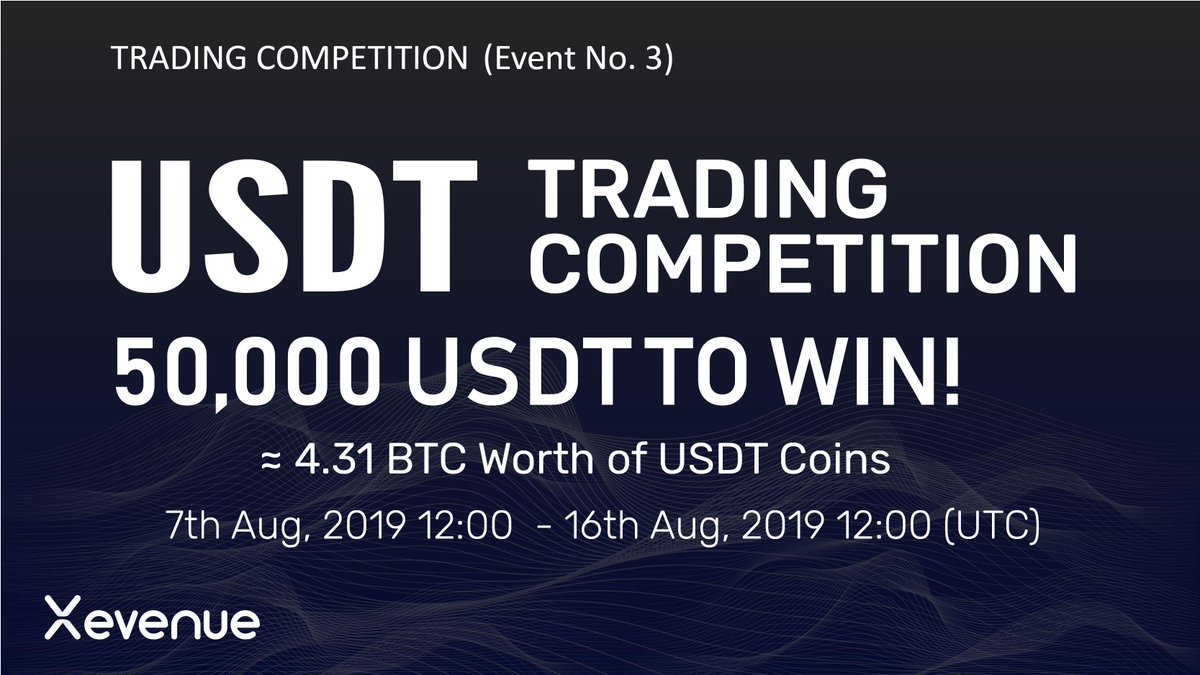 TRADING COMPETITION (Event No. 3)

USDT TRADING COMPETITION

50,000 USDT TO WIN!

≈ 4.31 BTC Worth of USDT Coins

7th Aug, 2019 12:00 - 16th Aug, 2019 12:00 (UTC)

Xevenue